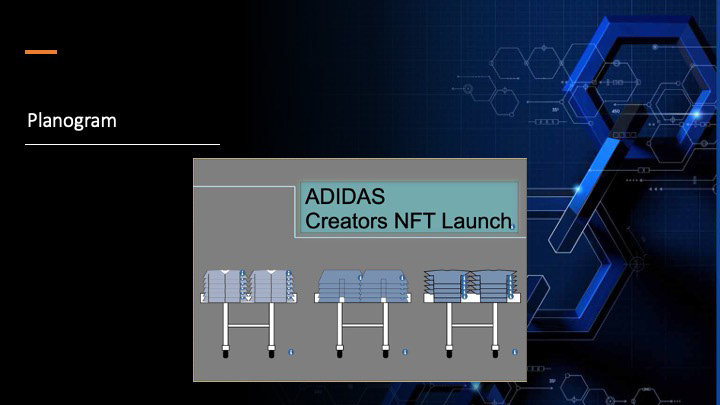 Planogram

ADIDAS
Creators NFT Launch